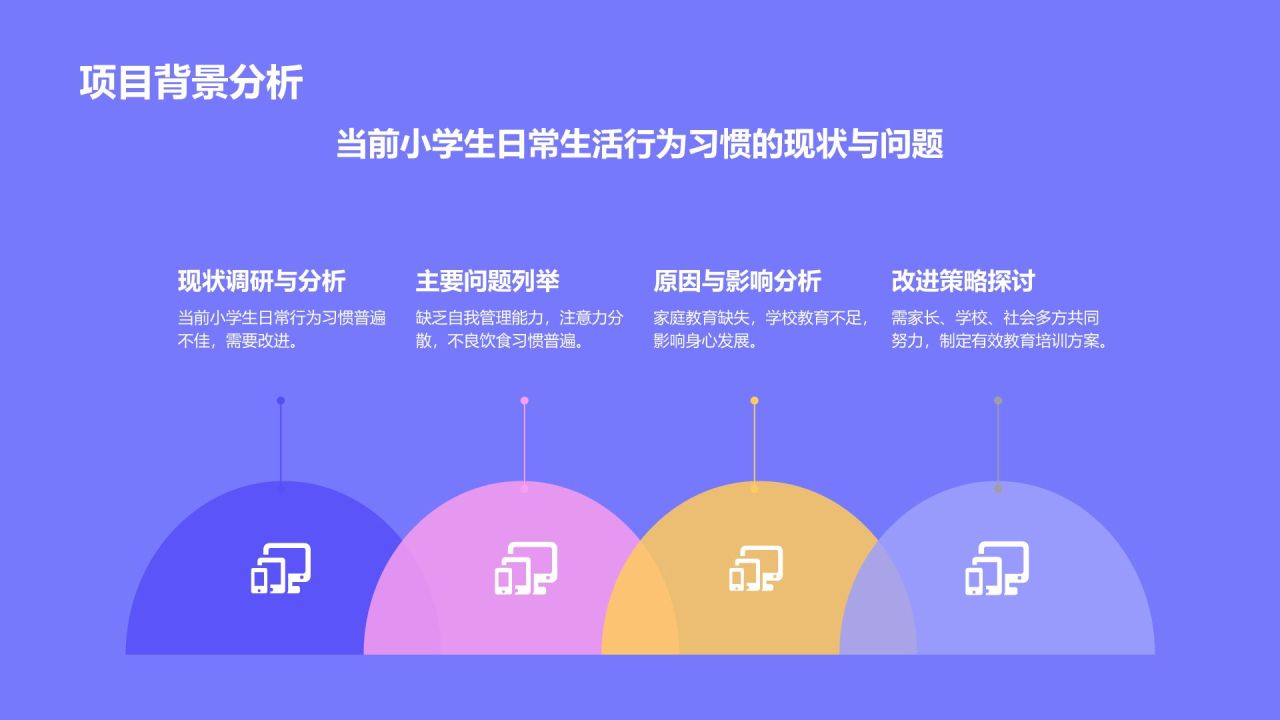 项目背景分析

当前小学生日常生活行为习惯的现状与问题

现状调研与分析

当前小学生日常行为习惯普遍不佳，需要改进。

主要问题列举

缺乏自我管理能力，注意力分散，不良饮食习惯普遍。

原因与影响分析

家庭教育缺失，学校教育不足，影响身心发展。

改进策略探讨

需家长、学校、社会多方共同努力，制定有效教育培训方案。